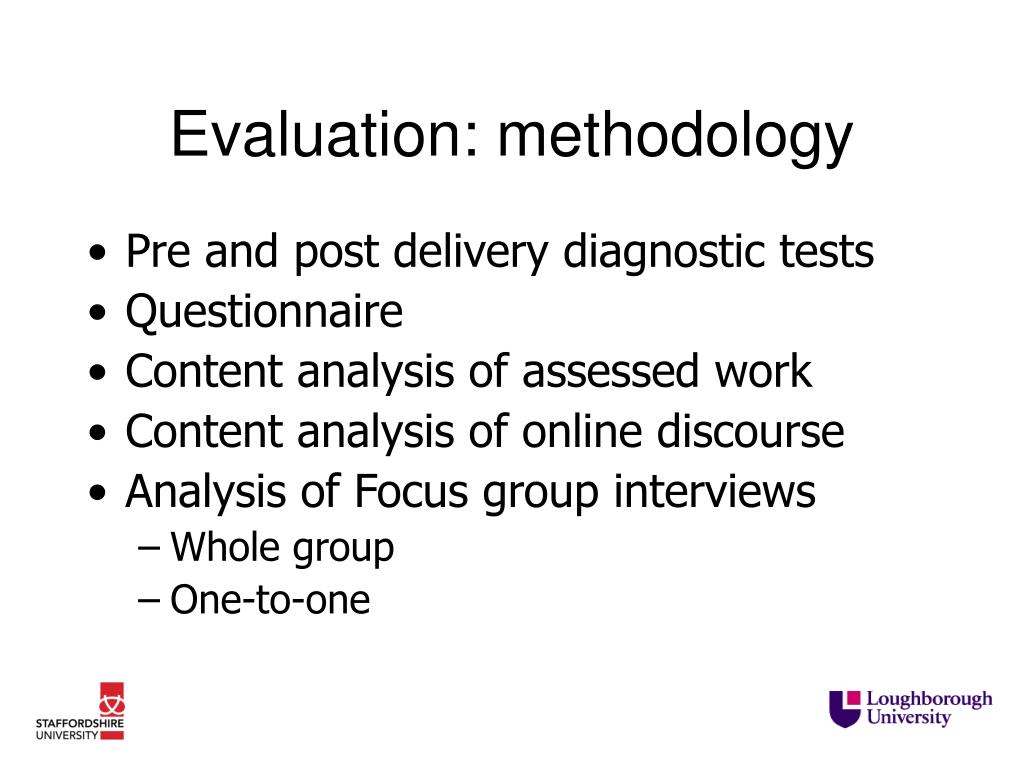 Evaluation: methodology

• Pre and post delivery diagnostic tests
• Questionnaire
• Content analysis of assessed work
• Content analysis of online discourse
• Analysis of Focus group interviews
– Whole group
– One-to-one

STAFFORDSHIRE UNIVERSITY

Loughborough University